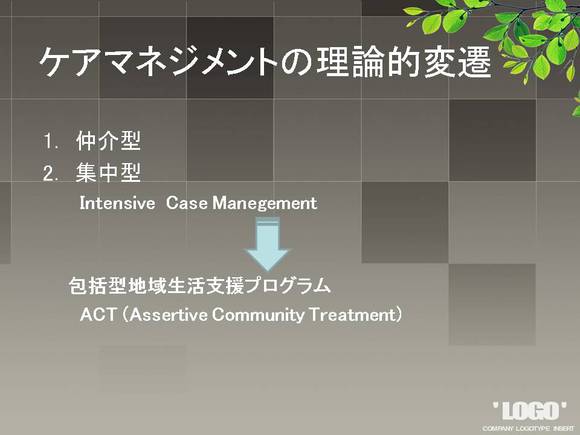 ケアマネジメントの理論的変遷

1. 仲介型
2. 集中型

Intensive Case Manegement

包括型地域生活支援プログラム

ACT (Assertive Community Treatment)

'LOGO'

COMPANY LOGOTYPE INSERT